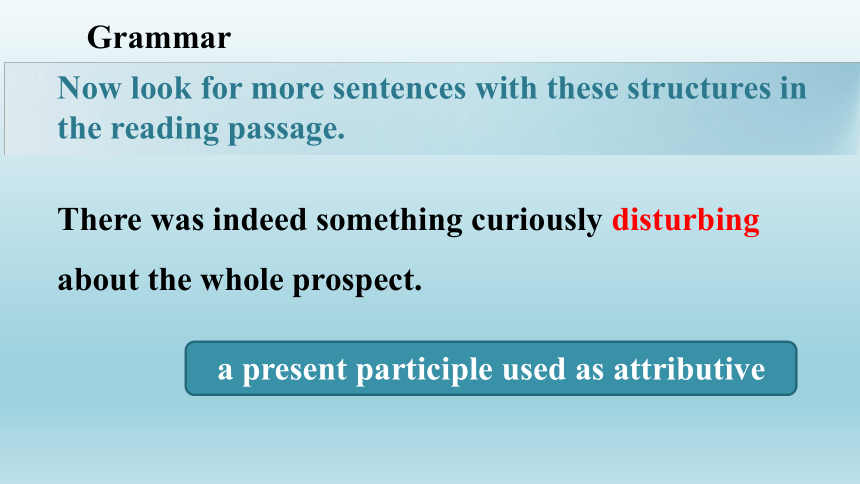 Grammar

Now look for more sentences with these structures in the reading passage.

There was indeed something curiously disturbing about the whole prospect.

a present participle used as attributive